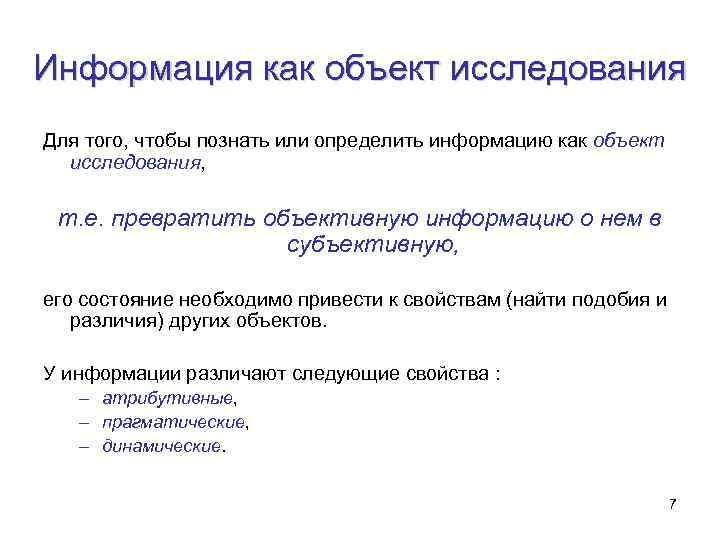 Информация как объект исследования

Для того, чтобы познать или определить информацию как объект исследования,

т.е. превратить объективную информацию о нем в субъективную,

его состояние необходимо привести к свойствам (найти подобия и различия) других объектов.

У информации различают следующие свойства :
– атрибутивные,
– прагматические,
– динамические.

7